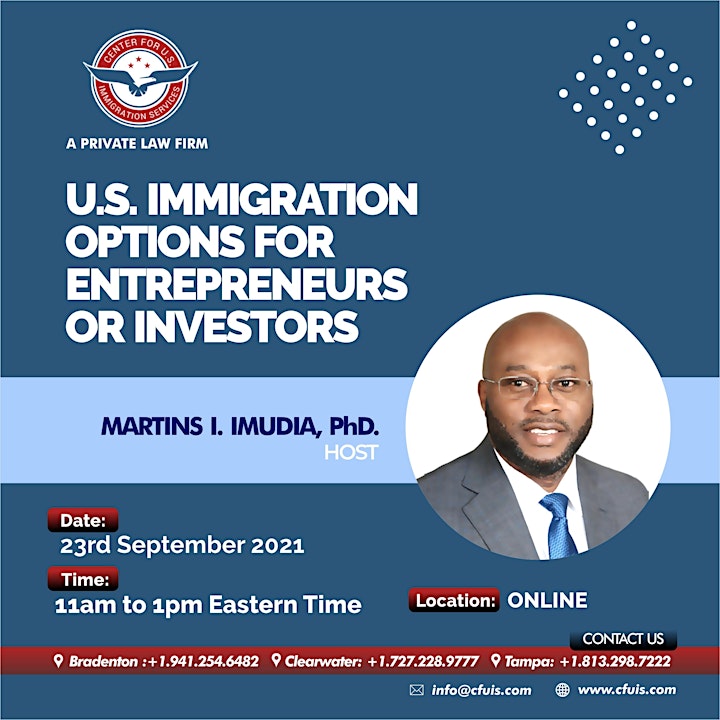 CENTER FOR U.S. IMMIGRATION SERVICES

A PRIVATE LAW FIRM

U.S. IMMIGRATION OPTIONS FOR ENTREPRENEURS OR INVESTORS

MARTINS I. IMUDIA, PhD.
HOST

Date:
23rd September 2021

Time:
11am to 1pm Eastern Time

Location: ONLINE

CONTACT US

Bradenton :+1.941.254.6482 Clearwater: +1.727.228.9777 Tampa: +1.813.298.7222

info@cfuis.com www.cfuis.com